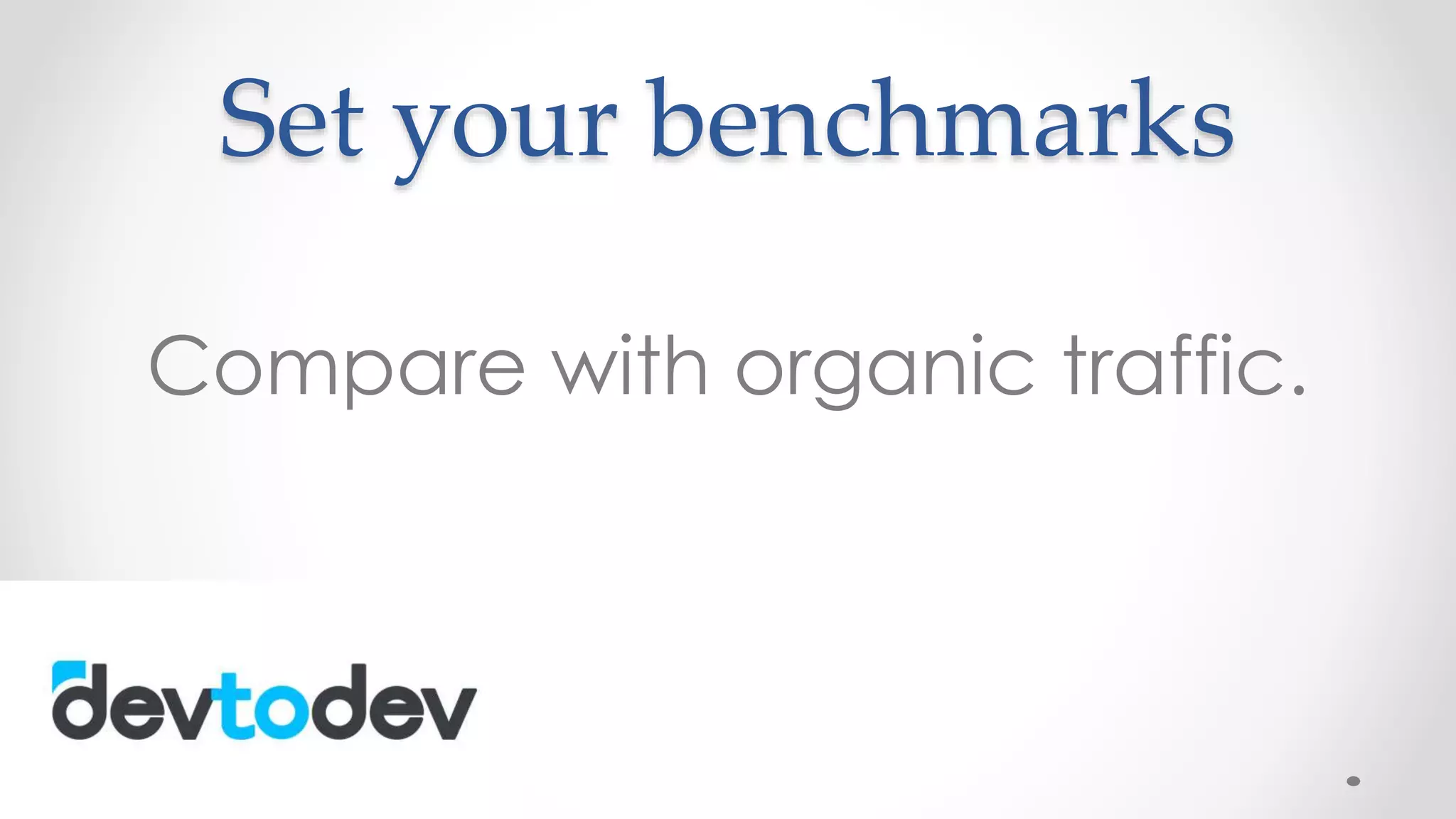 Set your benchmarks

Compare with organic traffic.

devtodev